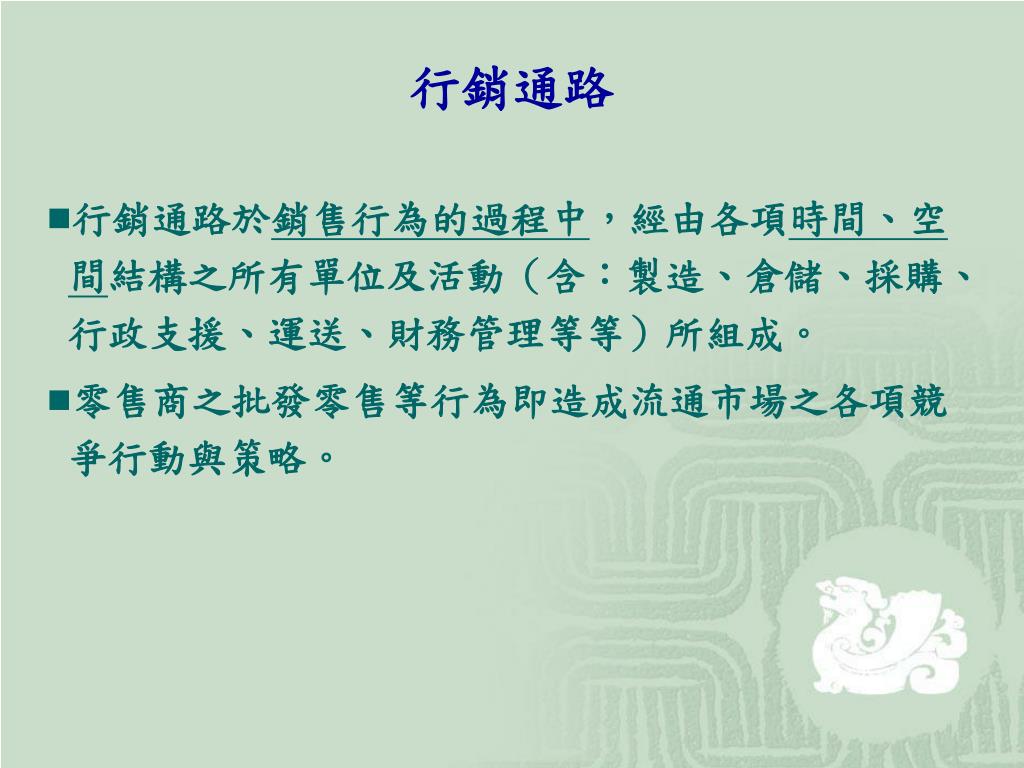 行銷通路

■行銷通路於銷售行為的過程中，經由各項時間、空間結構之所有單位及活動（含：製造、倉儲、採購、行政支援、運送、財務管理等等）所組成。

■零售商之批發零售等行為即造成流通市場之各項競爭行動與策略。